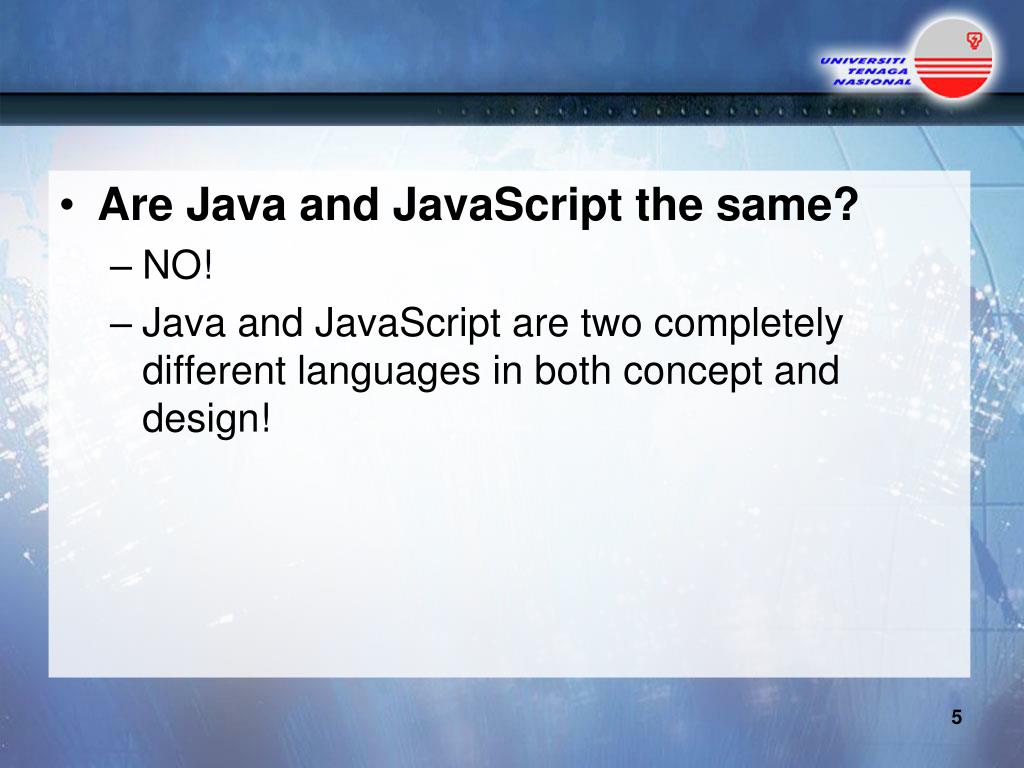 UNIVERSITI TENAGA NASIONAL

• Are Java and JavaScript the same?
– NO!
– Java and JavaScript are two completely different languages in both concept and design!

5